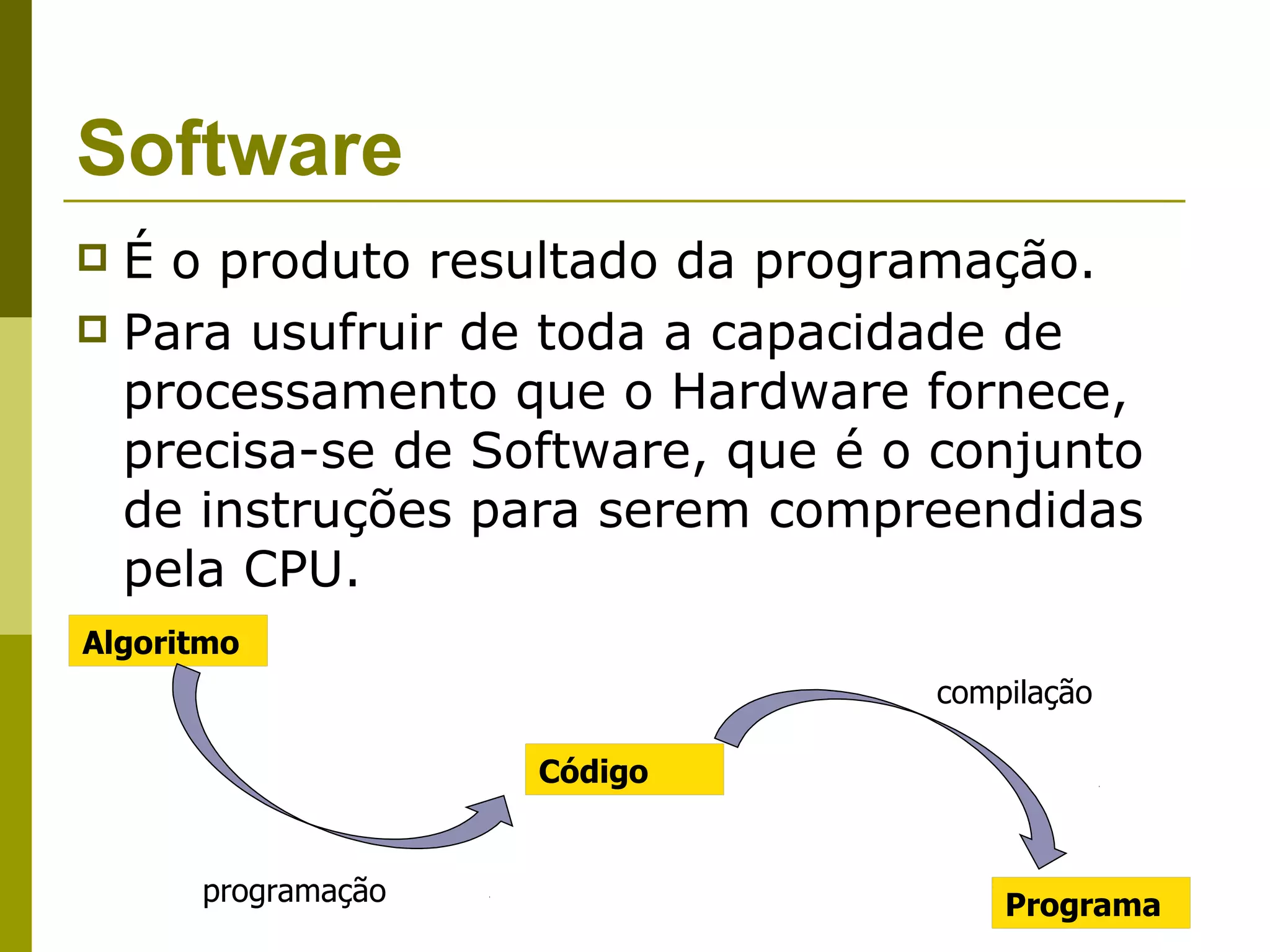 Software

É o produto resultado da programação.

Para usufruir de toda a capacidade de processamento que o Hardware fornece, precisa-se de Software, que é o conjunto de instruções para serem compreendidas pela CPU.

Algoritmo

compilação

Código

programação

Programa